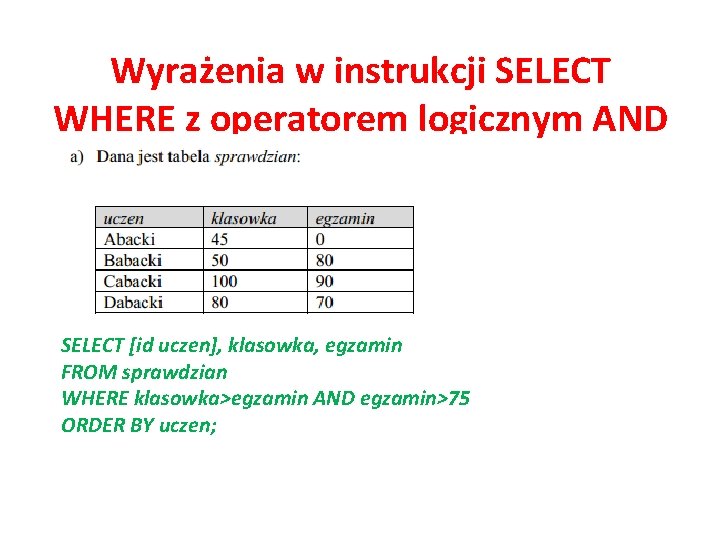 Wyrażenia w instrukcji SELECT WHERE z operatorem logicznym AND

a) Dana jest tabela sprawdzian:

| uczen | klasowka | egzamin |
|---|---|---|
| Abacki | 45 | 0 |
| Babacki | 50 | 80 |
| Cabacki | 100 | 90 |
| Dabacki | 80 | 70 |

SELECT [id uczen], klasowka, egzamin
FROM sprawdzian
WHERE klasowka>egzamin AND egzamin>75
ORDER BY uczen;